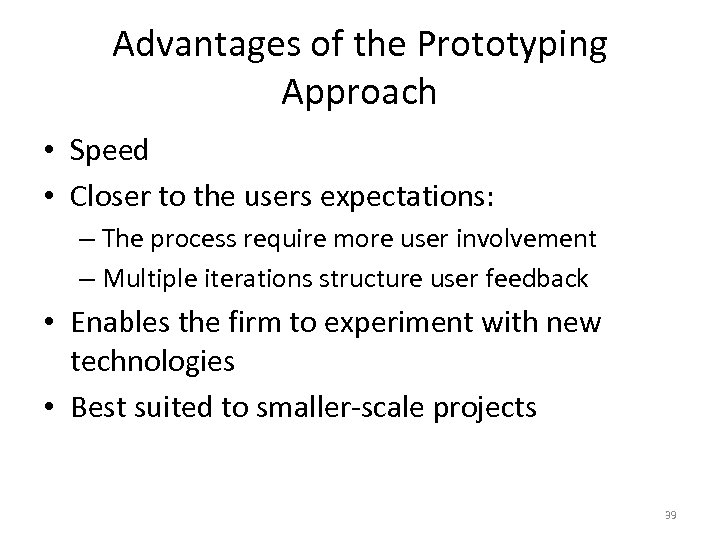 Advantages of the Prototyping Approach

• Speed
• Closer to the users expectations:
– The process require more user involvement
– Multiple iterations structure user feedback
• Enables the firm to experiment with new technologies
• Best suited to smaller-scale projects

39